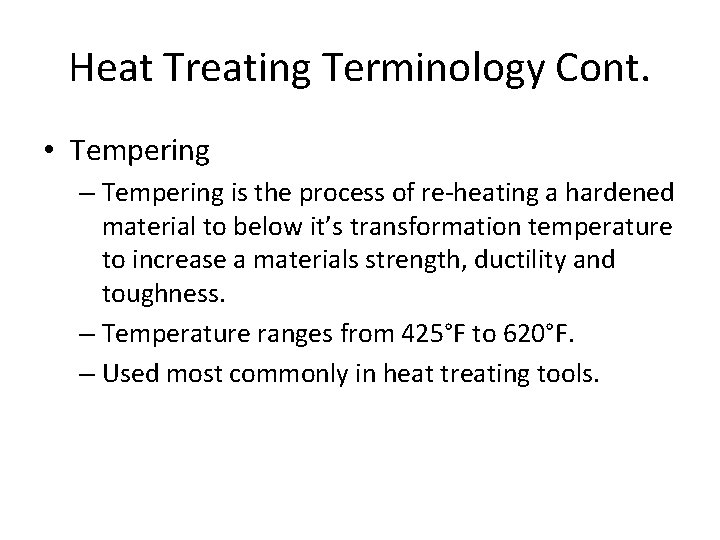 Heat Treating Terminology Cont.

• Tempering

– Tempering is the process of re-heating a hardened material to below it’s transformation temperature to increase a materials strength, ductility and toughness.

– Temperature ranges from 425°F to 620°F.

– Used most commonly in heat treating tools.